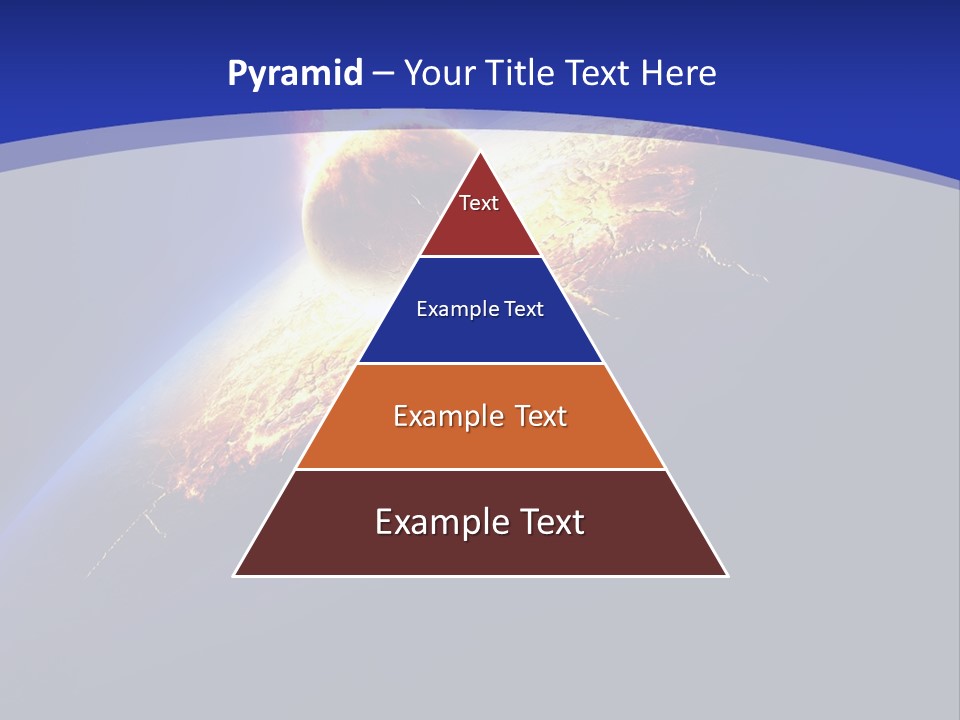 Pyramid – Your Title Text Here

Text

Example Text

Example Text

Example Text